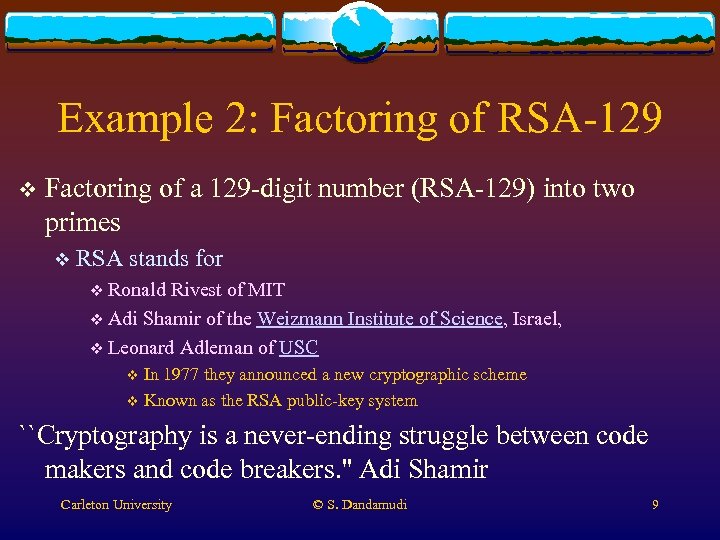 Example 2: Factoring of RSA-129

❖ Factoring of a 129-digit number (RSA-129) into two primes

❖ RSA stands for

❖ Ronald Rivest of MIT

❖ Adi Shamir of the Weizmann Institute of Science, Israel,

❖ Leonard Adleman of USC

❖ In 1977 they announced a new cryptographic scheme

❖ Known as the RSA public-key system

``Cryptography is a never-ending struggle between code makers and code breakers." Adi Shamir

Carleton University © S. Dandamudi 9